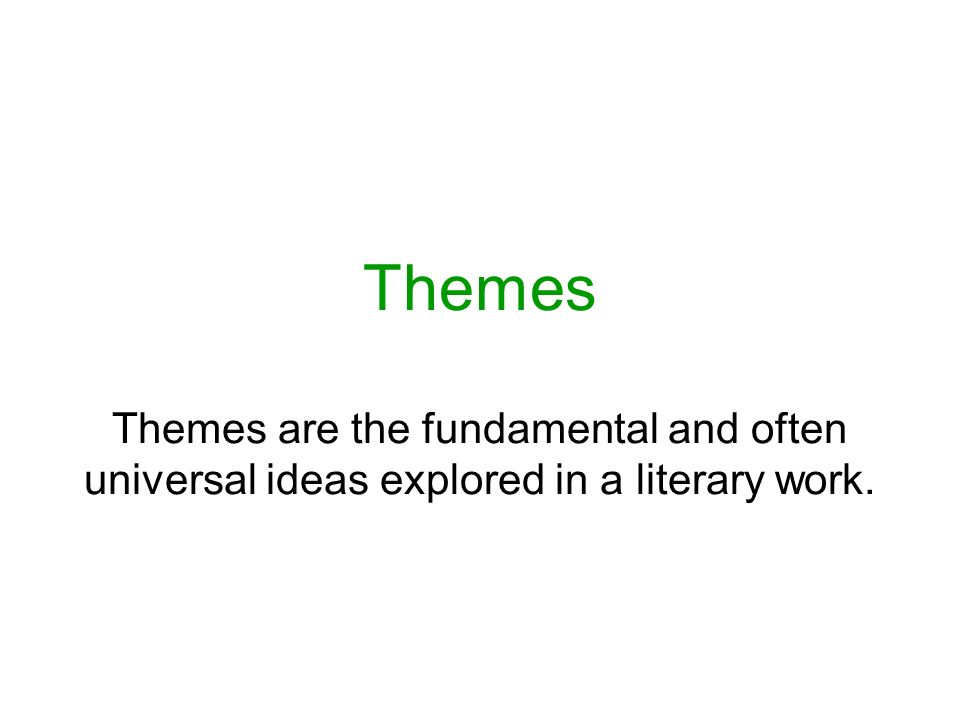 Themes

Themes are the fundamental and often universal ideas explored in a literary work.